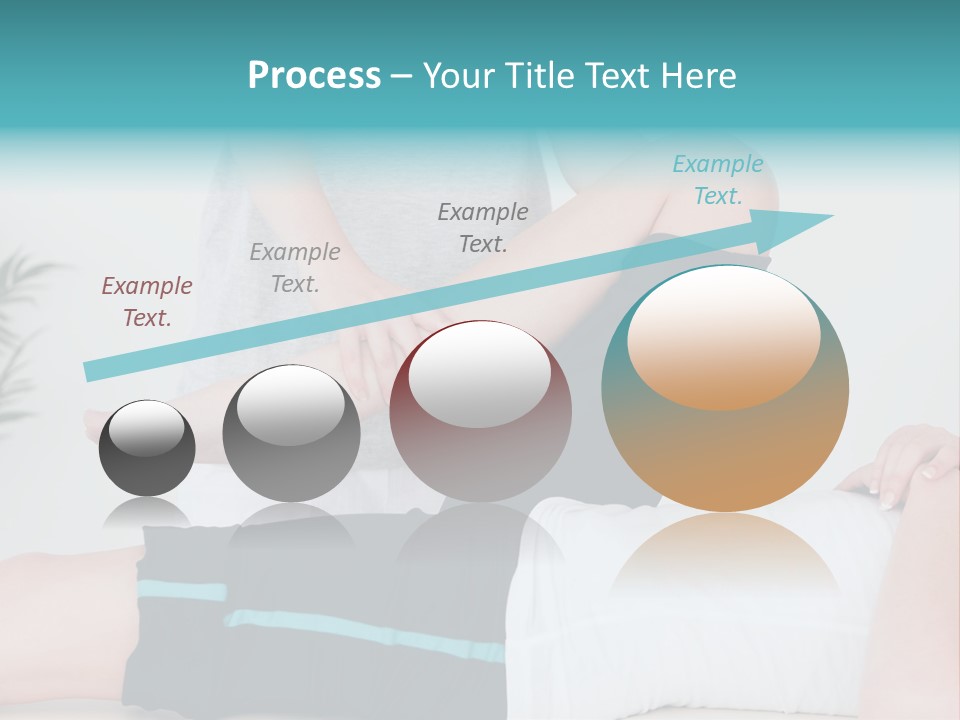 Process – Your Title Text Here

Example Text.

Example Text.

Example Text.

Example Text.